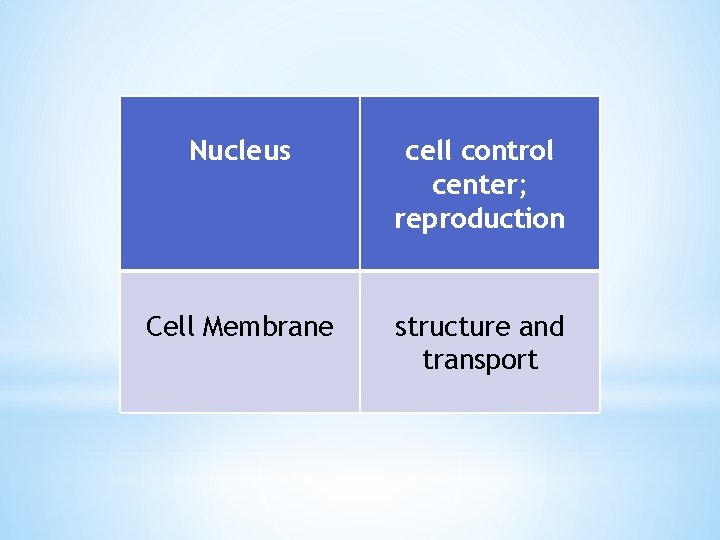 | Nucleus | cell control center; reproduction |
|---|---|
| Cell Membrane | structure and transport |